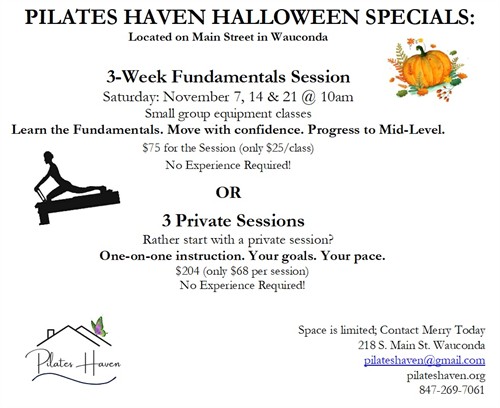 PILATES HAVEN HALLOWEEN SPECIALS:
Located on Main Street in Wauconda

3-Week Fundamentals Session
Saturday: November 7, 14 & 21 @ 10am
Small group equipment classes
Learn the Fundamentals. Move with confidence. Progress to Mid-Level.
$75 for the Session (only $25/class)
No Experience Required!

OR

3 Private Sessions
Rather start with a private session?
One-on-one instruction. Your goals. Your pace.
$204 (only $68 per session)
No Experience Required!

Pilates Haven

Space is limited; Contact Merry Today
218 S. Main St. Wauconda
pilateshaven@gmail.com
pilateshaven.org
847-269-7061